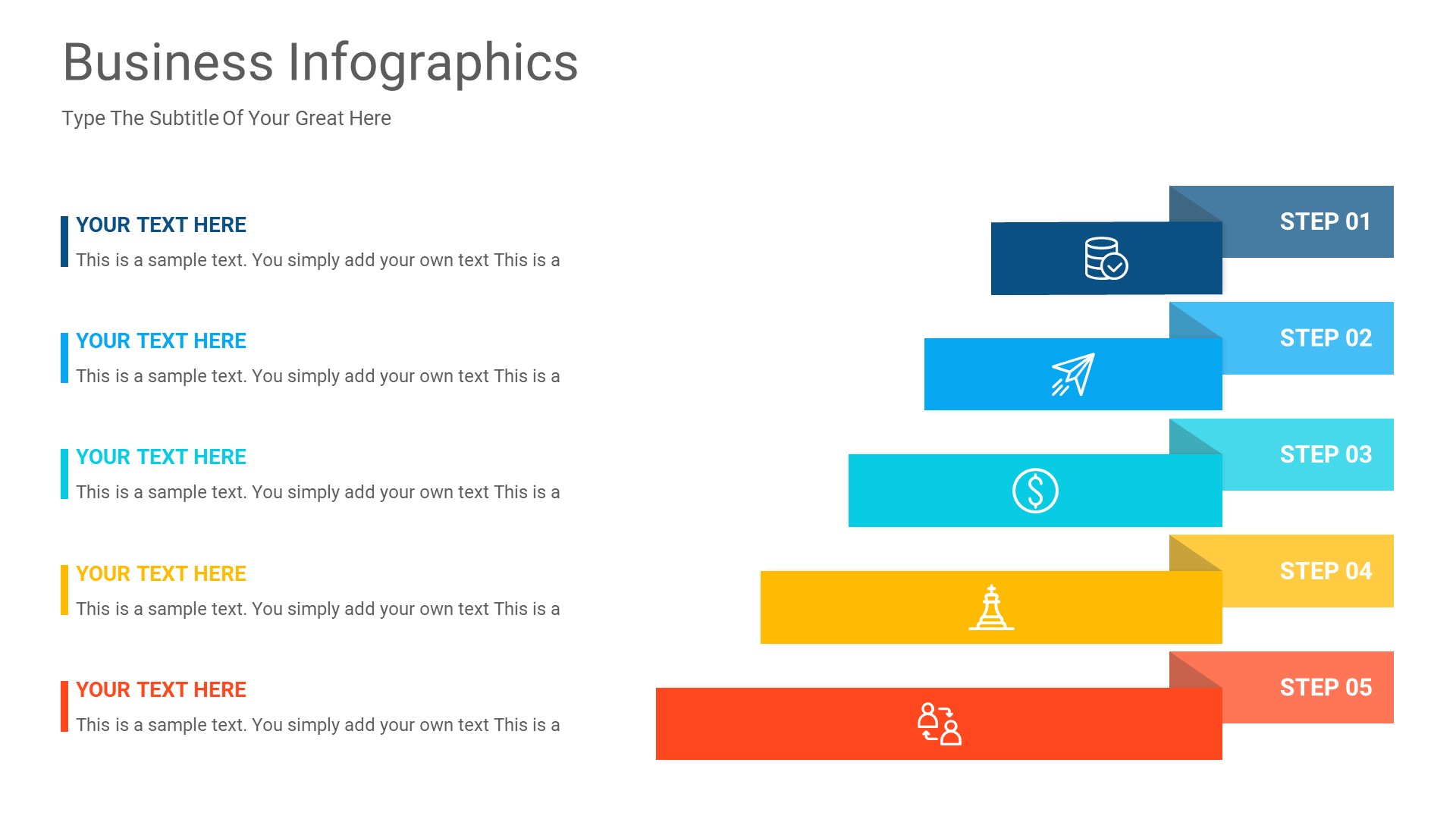 Business Infographics

Type The Subtitle Of Your Great Here

YOUR TEXT HERE
This is a sample text. You simply add your own text This is a

YOUR TEXT HERE
This is a sample text. You simply add your own text This is a

YOUR TEXT HERE
This is a sample text. You simply add your own text This is a

YOUR TEXT HERE
This is a sample text. You simply add your own text This is a

YOUR TEXT HERE
This is a sample text. You simply add your own text This is a

STEP 01

STEP 02

STEP 03

STEP 04

STEP 05